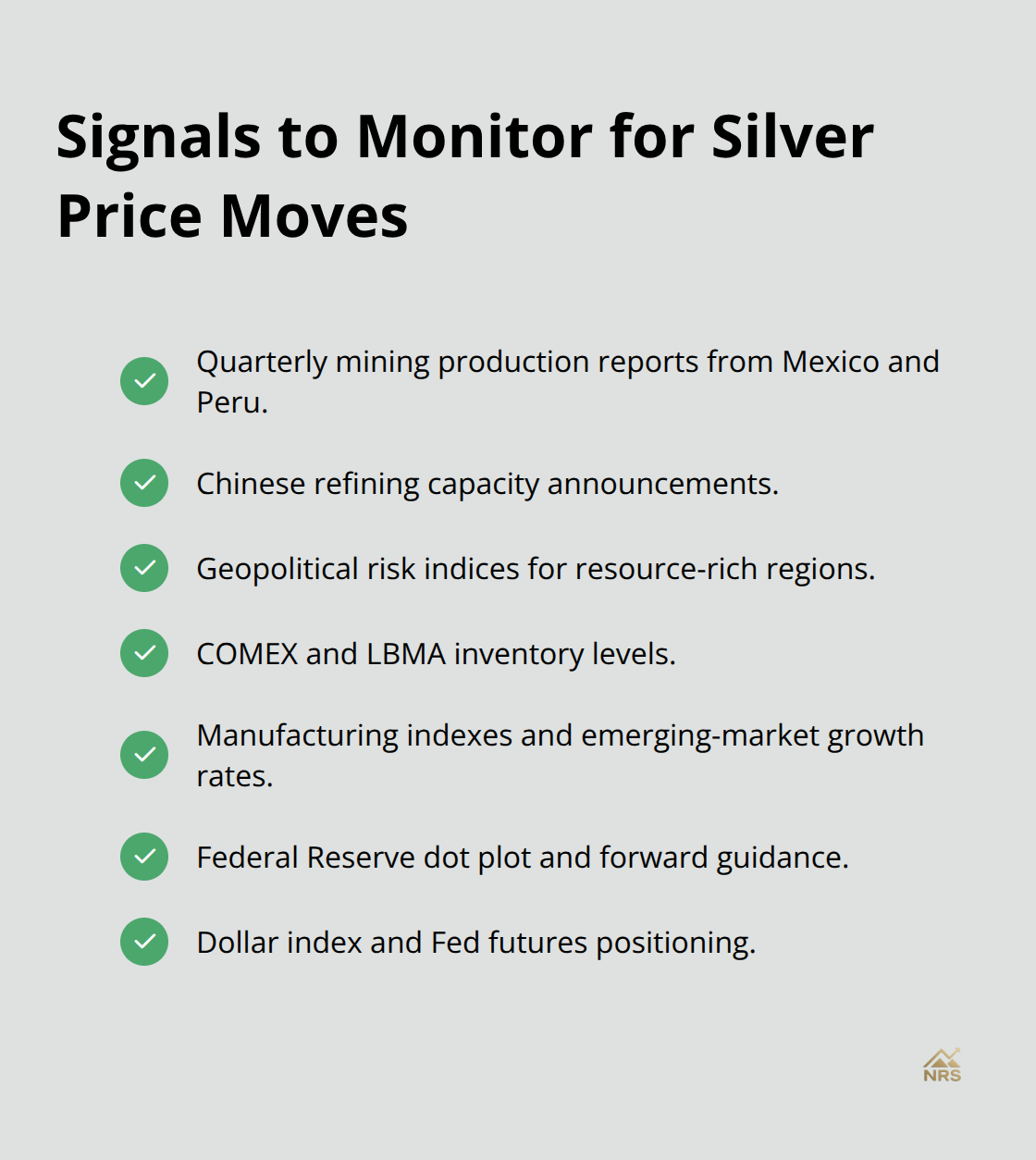 Signals to Monitor for Silver Price Moves

Quarterly mining production reports from Mexico and Peru.

Chinese refining capacity announcements.

Geopolitical risk indices for resource-rich regions.

COMEX and LBMA inventory levels.

Manufacturing indexes and emerging-market growth rates.

Federal Reserve dot plot and forward guidance.

Dollar index and Fed futures positioning.

NRS